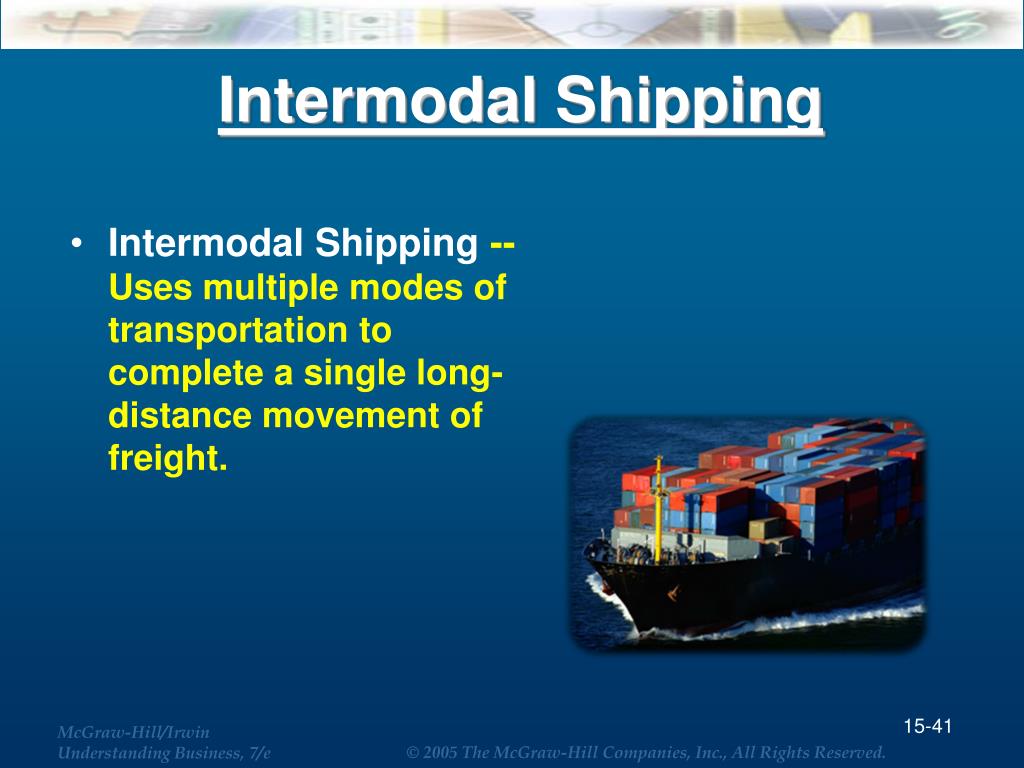 Intermodal Shipping

• Intermodal Shipping -- Uses multiple modes of transportation to complete a single long-distance movement of freight.

McGraw-Hill/Irwin
Understanding Business, 7/e

© 2005 The McGraw-Hill Companies, Inc., All Rights Reserved.

15-41